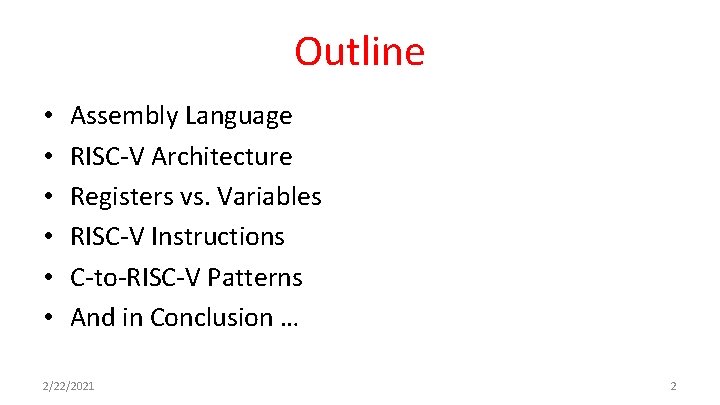 Outline

• Assembly Language
• RISC-V Architecture
• Registers vs. Variables
• RISC-V Instructions
• C-to-RISC-V Patterns
• And in Conclusion …

2/22/2021

2